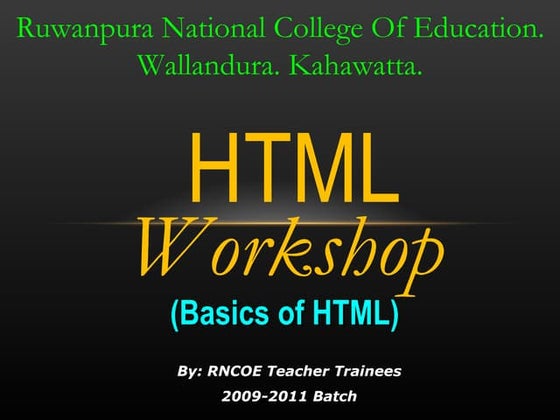 Ruwanpura National College Of Education.
Wallandura. Kahawatta.

HTML
Workshop
(Basics of HTML)

By: RNCOE Teacher Trainees
2009-2011 Batch